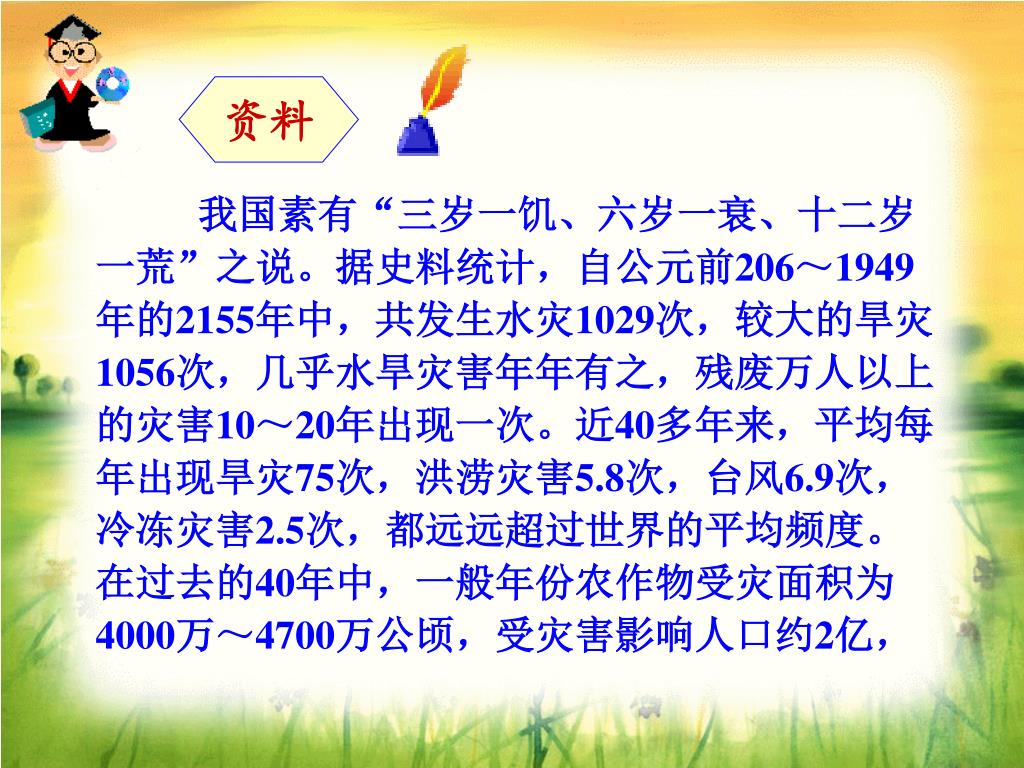 资料

我国素有“三岁一饥、六岁一衰、十二岁一荒”之说。据史料统计，自公元前206～1949年的2155年中，共发生水灾1029次，较大的旱灾1056次，几乎水旱灾害年年有之，残废万人以上的灾害10～20年出现一次。近40多年来，平均每年出现旱灾75次，洪涝灾害5.8次，台风6.9次，冷冻灾害2.5次，都远远超过世界的平均频度。在过去的40年中，一般年份农作物受灾面积为4000万～4700万公顷，受灾害影响人口约2亿，